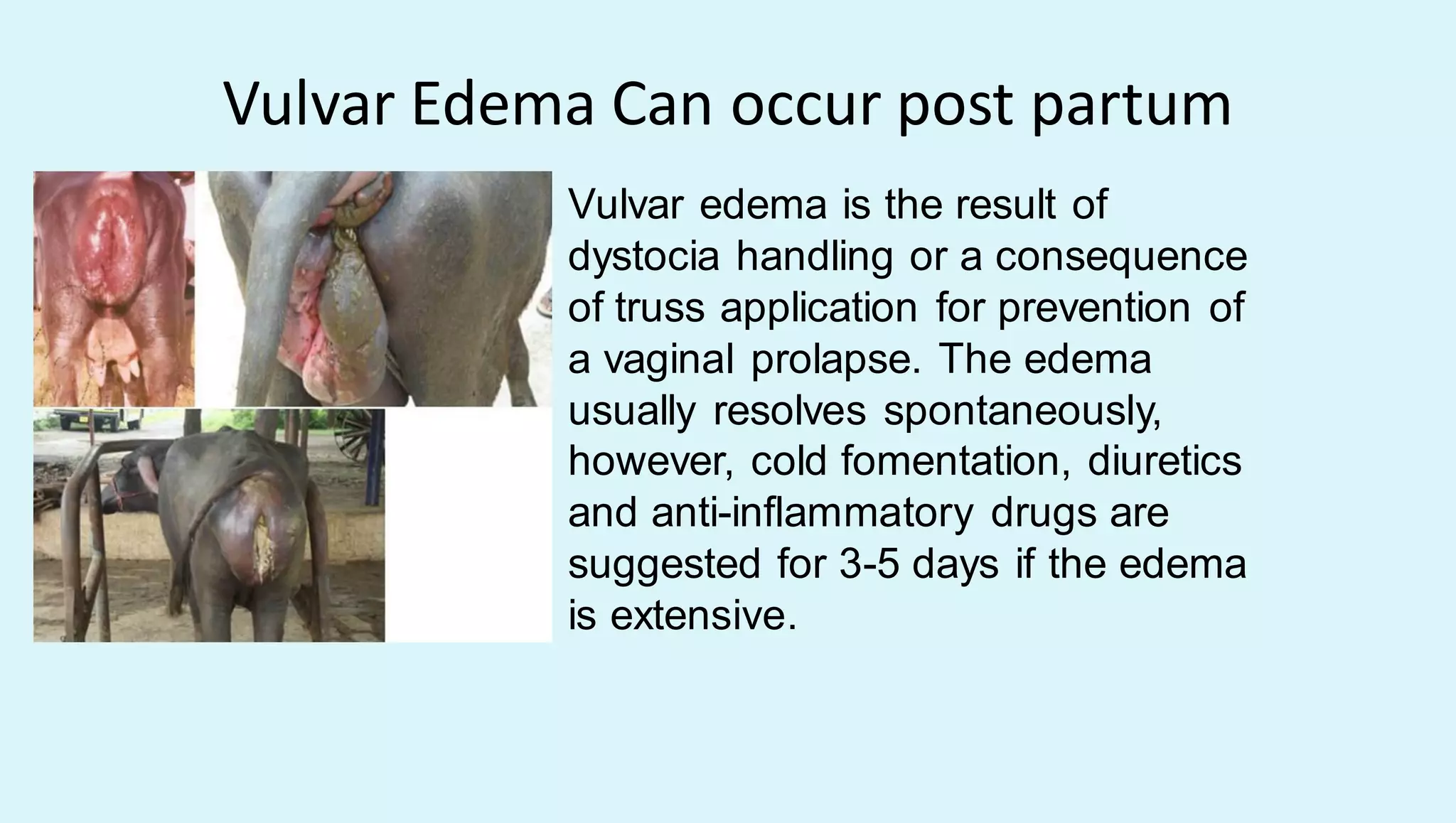 Vulvar Edema Can occur post partum

Vulvar edema is the result of dystocia handling or a consequence of truss application for prevention of a vaginal prolapse. The edema usually resolves spontaneously, however, cold fomentation, diuretics and anti-inflammatory drugs are suggested for 3-5 days if the edema is extensive.